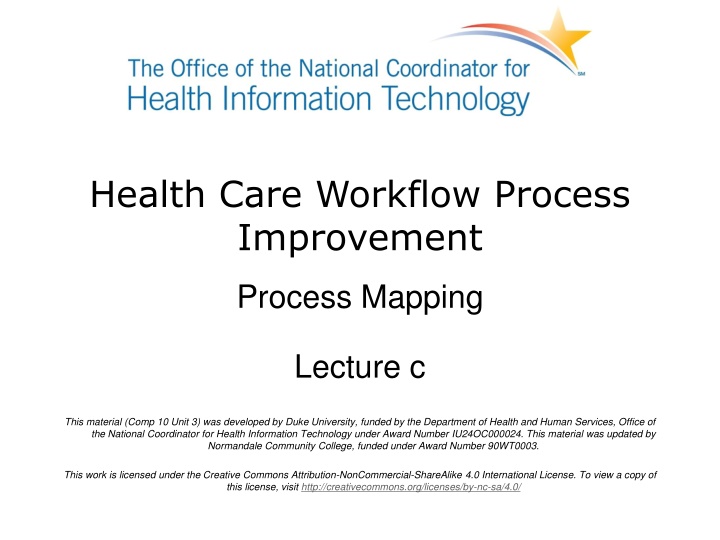 The Office of the National Coordinator for Health Information Technology

SM

Health Care Workflow Process Improvement

Process Mapping

Lecture c

This material (Comp 10 Unit 3) was developed by Duke University, funded by the Department of Health and Human Services, Office of the National Coordinator for Health Information Technology under Award Number IU24OC000024. This material was updated by Normandale Community College, funded under Award Number 90WT0003.

This work is licensed under the Creative Commons Attribution-NonCommercial-ShareAlike 4.0 International License. To view a copy of this license, visit http://creativecommons.org/licenses/by-nc-sa/4.0/